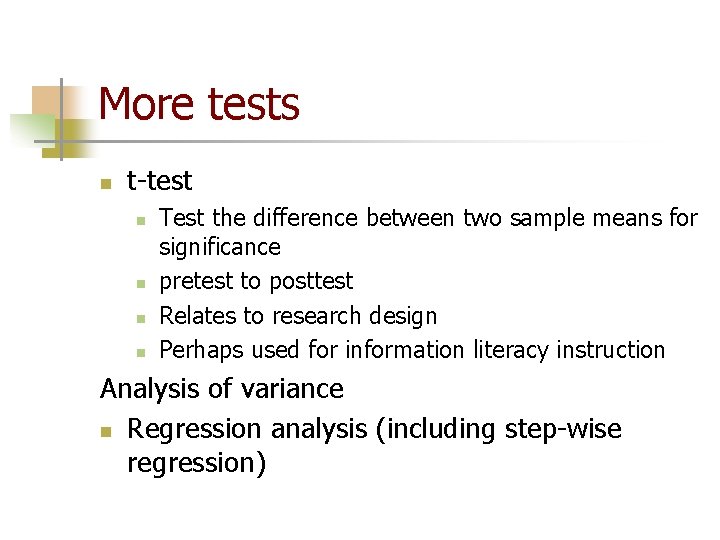 More tests

- t-test
  - Test the difference between two sample means for significance
  - pretest to posttest
  - Relates to research design
  - Perhaps used for information literacy instruction

Analysis of variance

- Regression analysis (including step-wise regression)